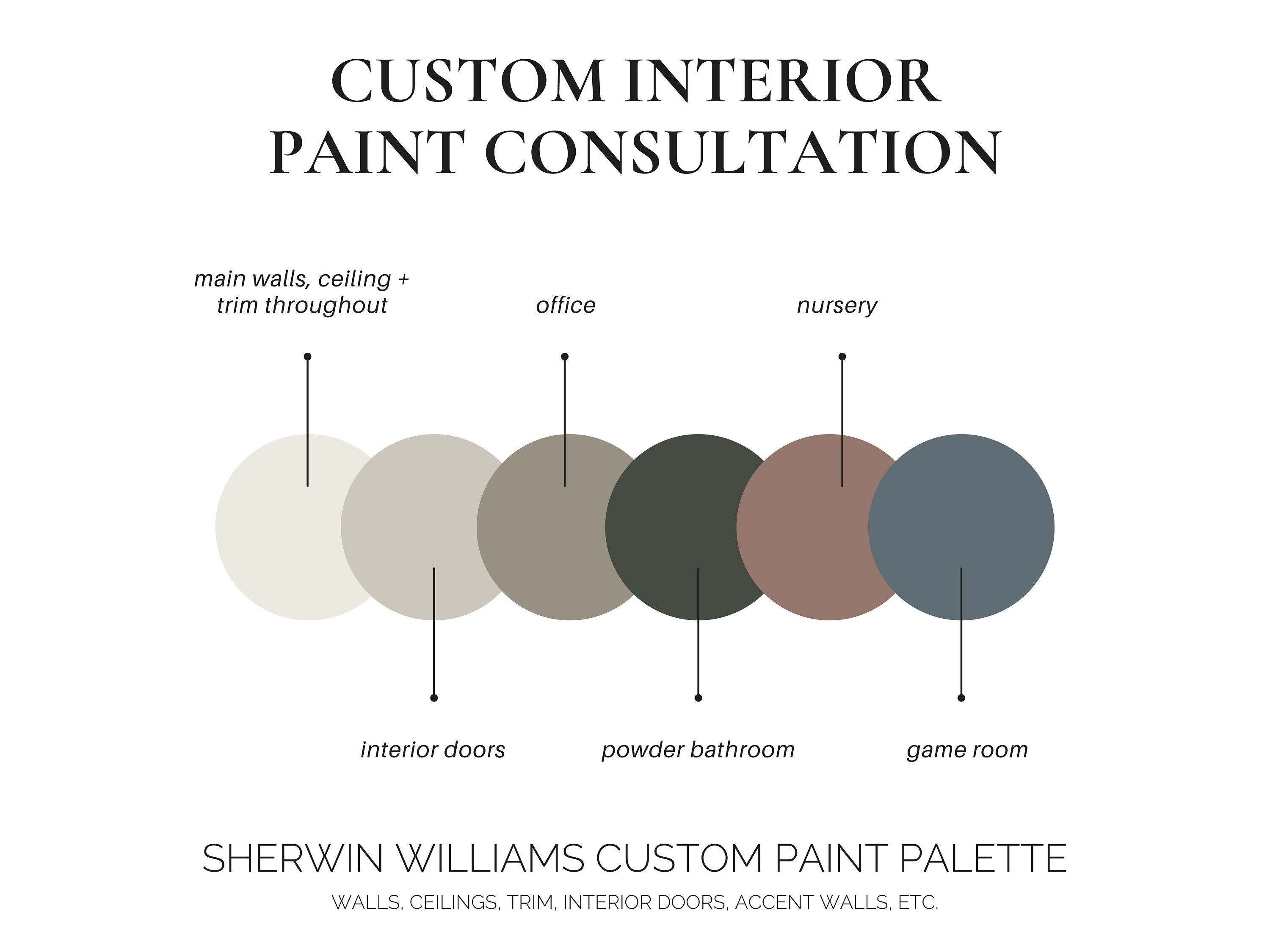 CUSTOM INTERIOR
PAINT CONSULTATION

main walls, ceiling +
trim throughout

office

nursery

interior doors

powder bathroom

game room

SHERWIN WILLIAMS CUSTOM PAINT PALETTE

WALLS, CEILINGS, TRIM, INTERIOR DOORS, ACCENT WALLS, ETC.